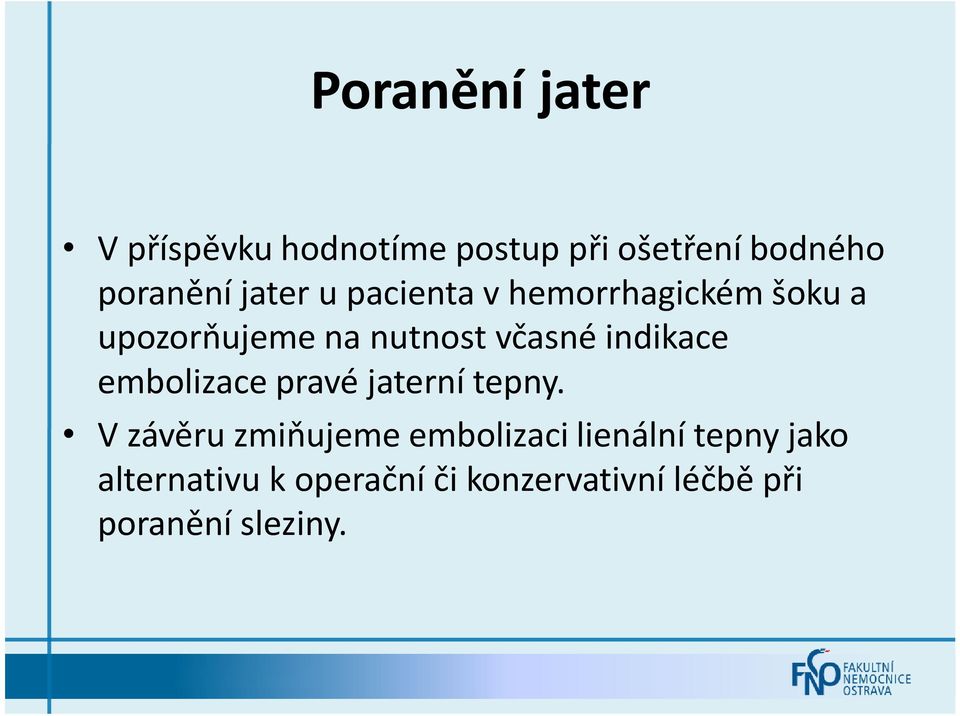 Poranění jater

• V příspěvku hodnotíme postup při ošetření bodného poranění jater u pacienta v hemorrhagickém šoku a upozorňujeme na nutnost včasné indikace embolizace pravé jaterní tepny.

• V závěru zmiňujeme embolizaci lienální tepny jako alternativu k operační či konzervativní léčbě při poranění sleziny.

FNO FAKULTNÍ NEMOCNICE OSTRAVA